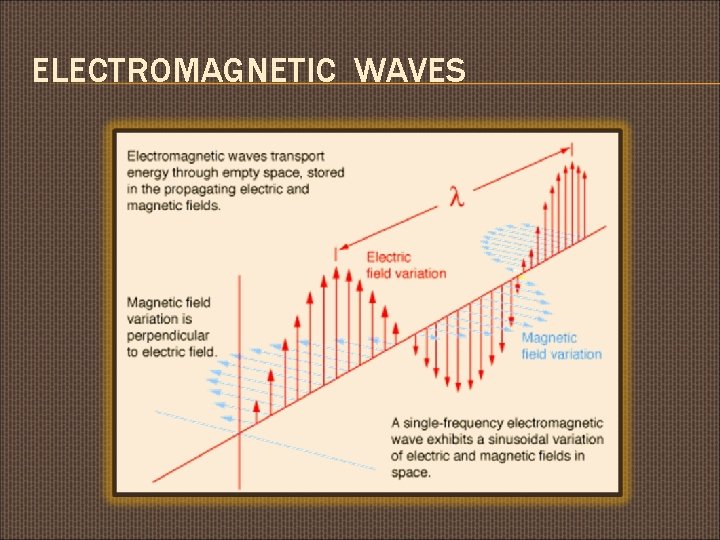 ELECTROMAGNETIC WAVES

Electromagnetic waves transport energy through empty space, stored in the propagating electric and magnetic fields.

$\lambda$

Electric field variation

Magnetic field variation is perpendicular to electric field.

Magnetic field variation

A single-frequency electromagnetic wave exhibits a sinusoidal variation of electric and magnetic fields in space.